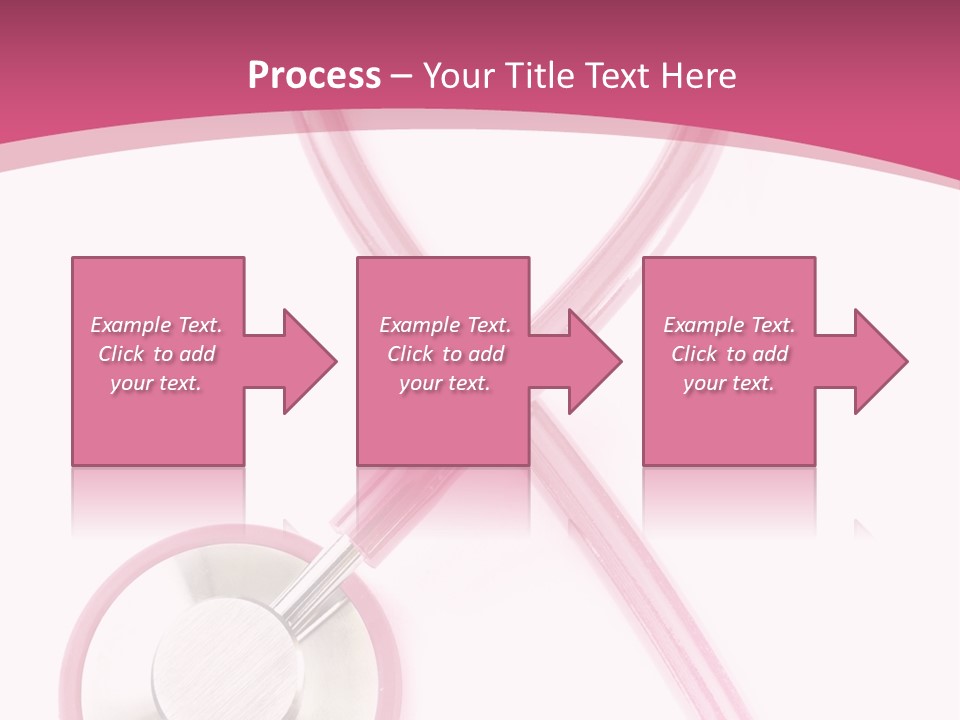 Process – Your Title Text Here

Example Text. Click to add your text.

Example Text. Click to add your text.

Example Text. Click to add your text.